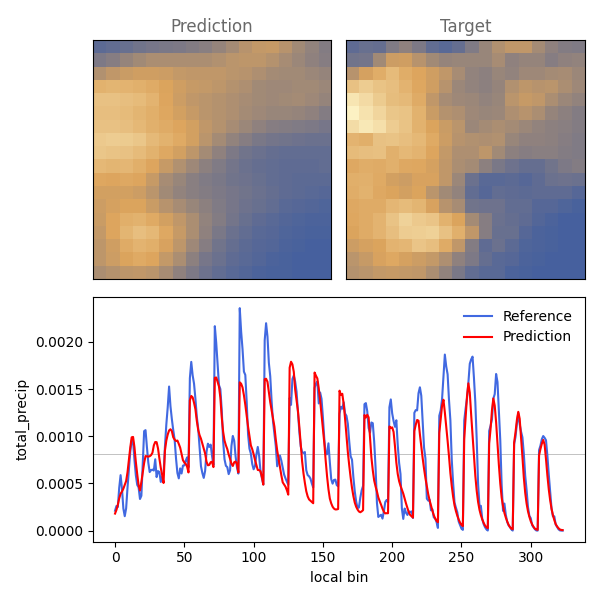 Prediction

Target

Reference
Prediction

total_precip

0.0020
0.0015
0.0010
0.0005
0.0000

0
50
100
150
200
250
300

local bin